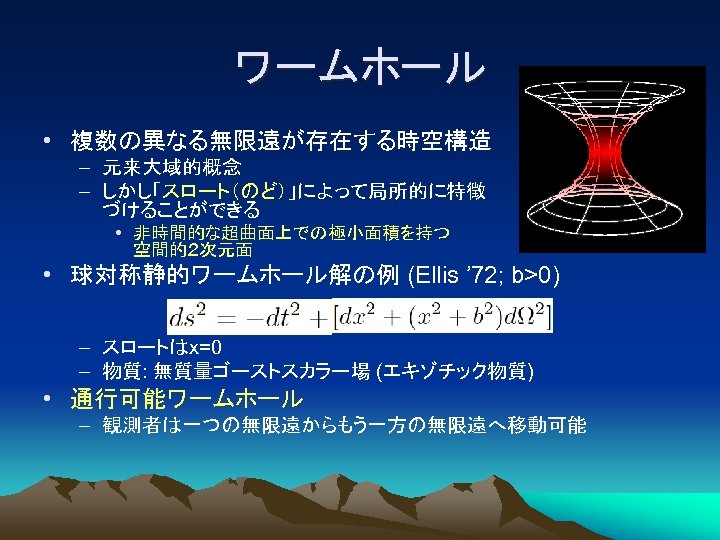 ワームホール

• 複数の異なる無限遠が存在する時空構造
– 元来大域的概念
– しかし「スロート（のど）」によって局所的に特徴づけることができる
• 非時間的な超曲面上での極小面積を持つ空間的2次元面

• 球対称静的ワームホール解の例 (Ellis '72; b>0)

$ds^2 = -dt^2 + [dx^2 + (x^2 + b^2)d\Omega^2]$

– スロートはx=0
– 物質: 無質量ゴーストスカラー場 (エキゾチック物質)

• 通行可能ワームホール
– 観測者は一つの無限遠からもう一方の無限遠へ移動可能